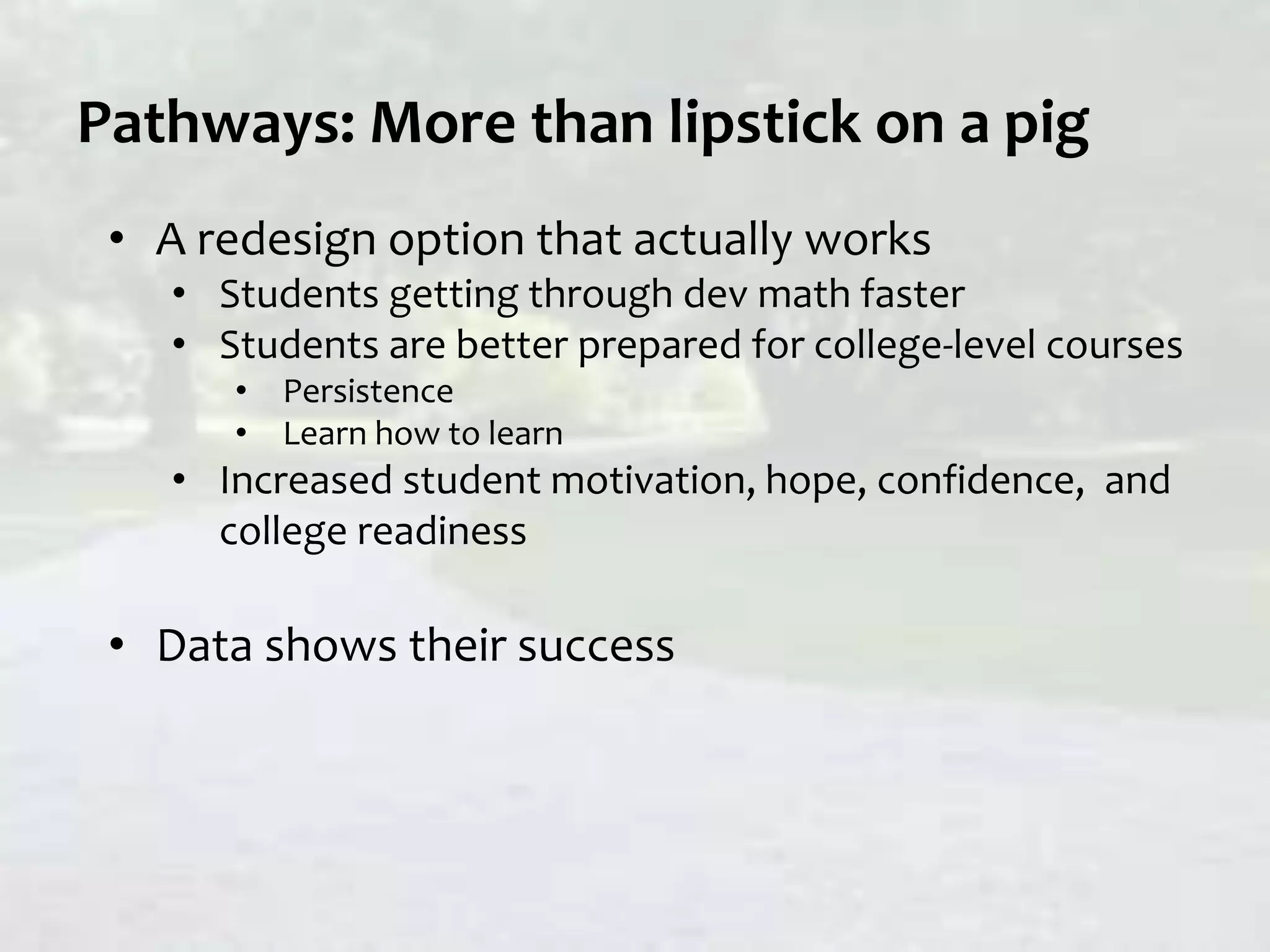 Pathways: More than lipstick on a pig

• A redesign option that actually works
  • Students getting through dev math faster
  • Students are better prepared for college-level courses
    • Persistence
    • Learn how to learn
  • Increased student motivation, hope, confidence, and college readiness

• Data shows their success